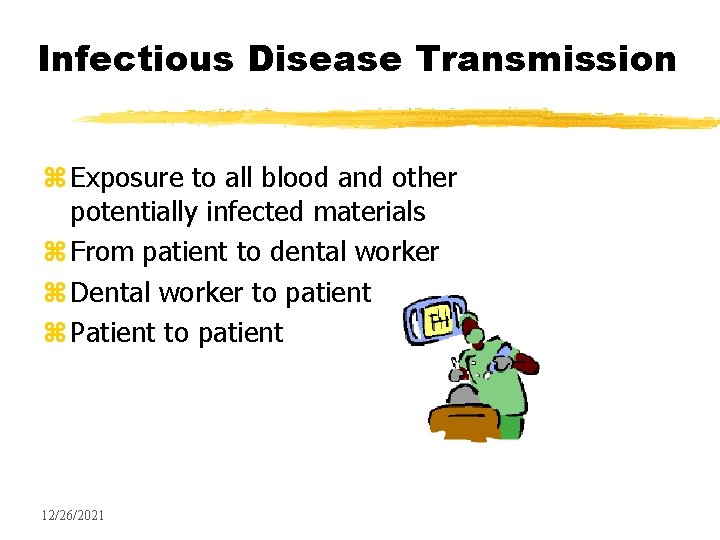 Infectious Disease Transmission

⌘ Exposure to all blood and other potentially infected materials
⌘ From patient to dental worker
⌘ Dental worker to patient
⌘ Patient to patient

12/26/2021